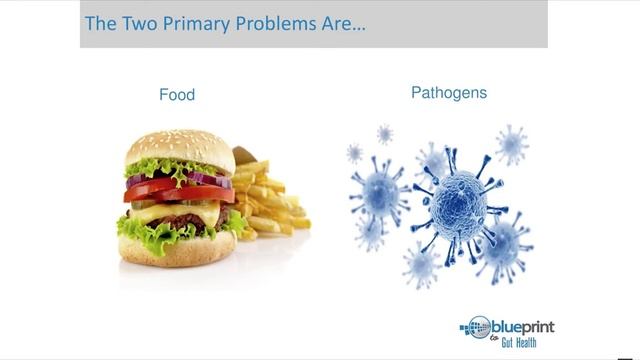 The Two Primary Problems Are…

Food

Pathogens

blueprint to Gut Health